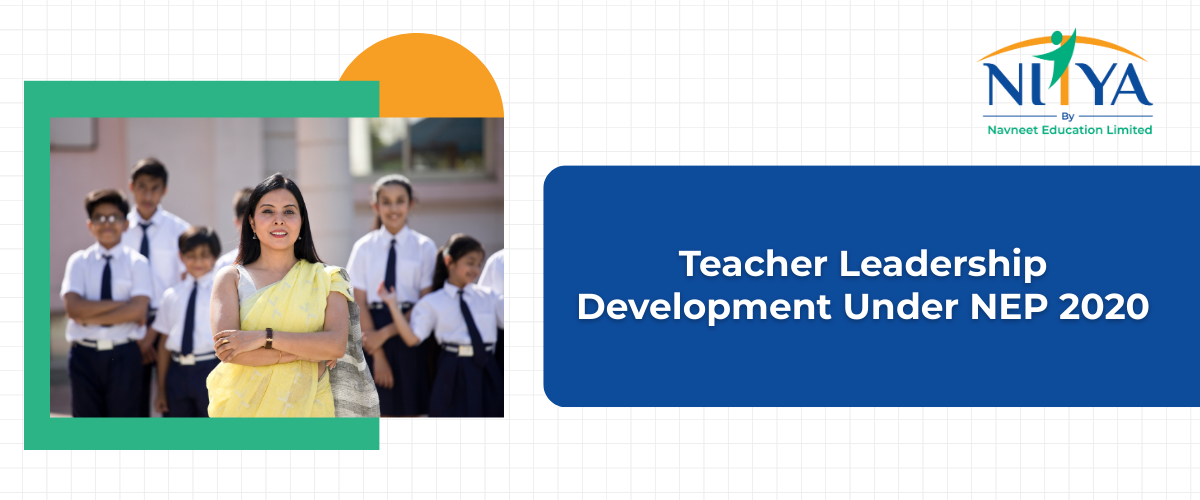 NITYA
By
Navneet Education Limited

Teacher Leadership Development Under NEP 2020